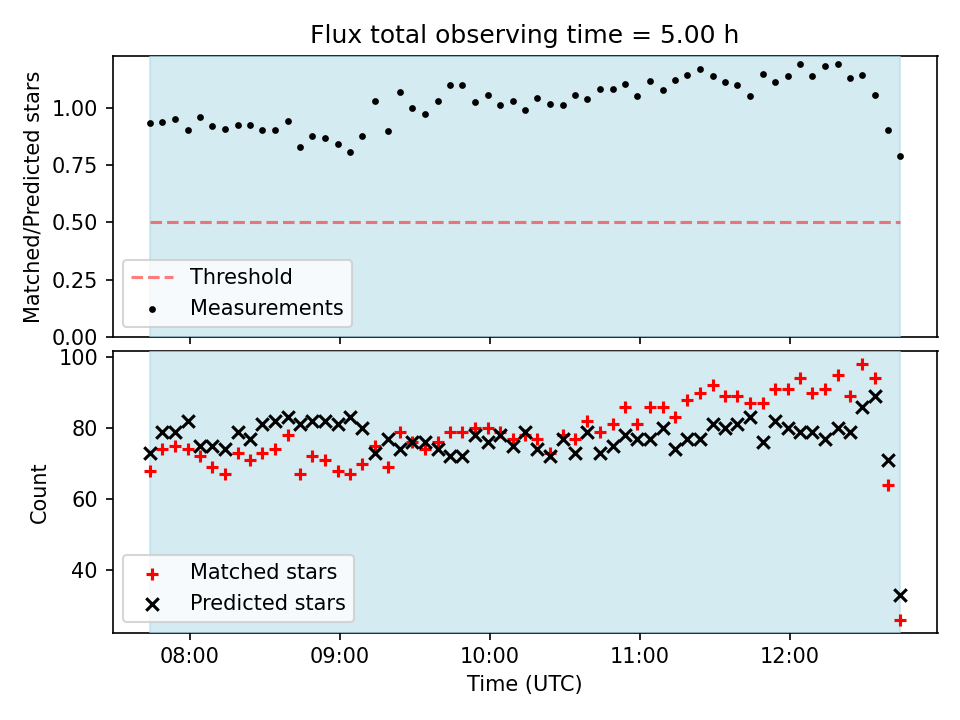 Flux total observing time = 5.00 h

Matched/Predicted stars

1.00
0.75
0.50
0.25
0.00

Threshold
Measurements

Count

100
80
60
40

Matched stars
Predicted stars

08:00
09:00
10:00
11:00
12:00

Time (UTC)